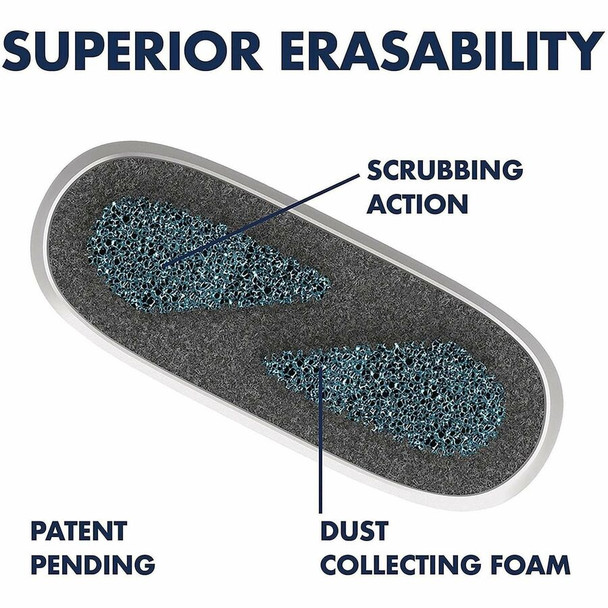 SUPERIOR ERASABILITY

SCRUBBING
ACTION

PATENT
PENDING

DUST
COLLECTING FOAM